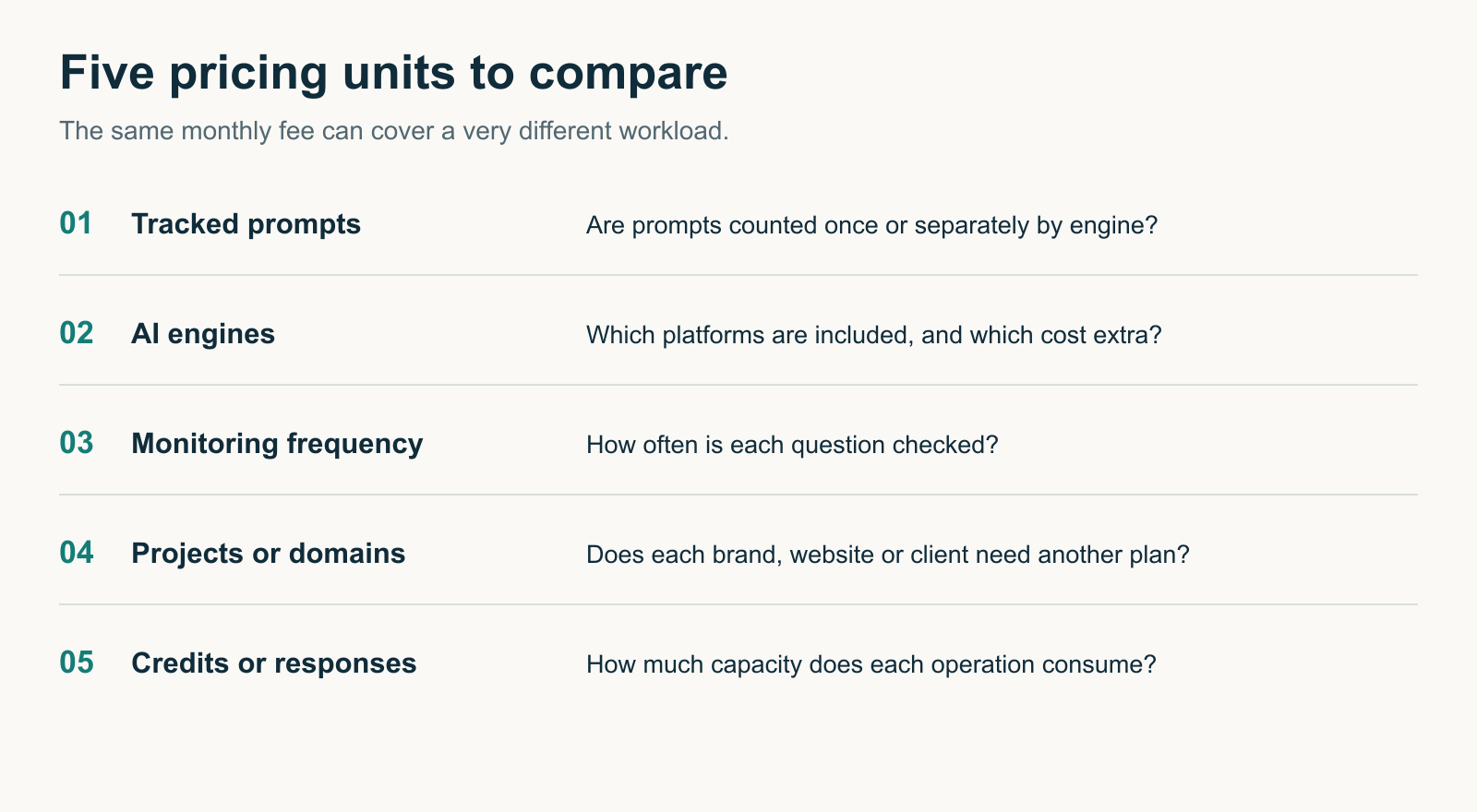 Five pricing units to compare

The same monthly fee can cover a very different workload.

01 Tracked prompts Are prompts counted once or separately by engine?

02 AI engines Which platforms are included, and which cost extra?

03 Monitoring frequency How often is each question checked?

04 Projects or domains Does each brand, website or client need another plan?

05 Credits or responses How much capacity does each operation consume?